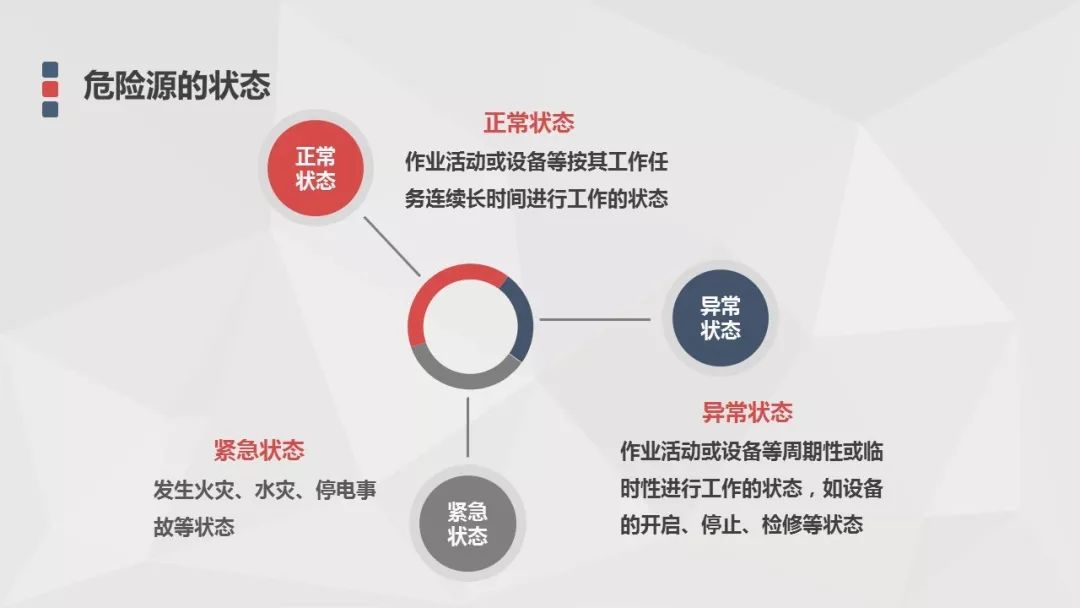 危险源的状态

正常状态

正常状态

作业活动或设备等按其工作任务连续长时间进行工作的状态

异常状态

异常状态

作业活动或设备等周期性或临时性进行工作的状态，如设备的开启、停止、检修等状态

紧急状态

发生火灾、水灾、停电事故等状态

紧急状态